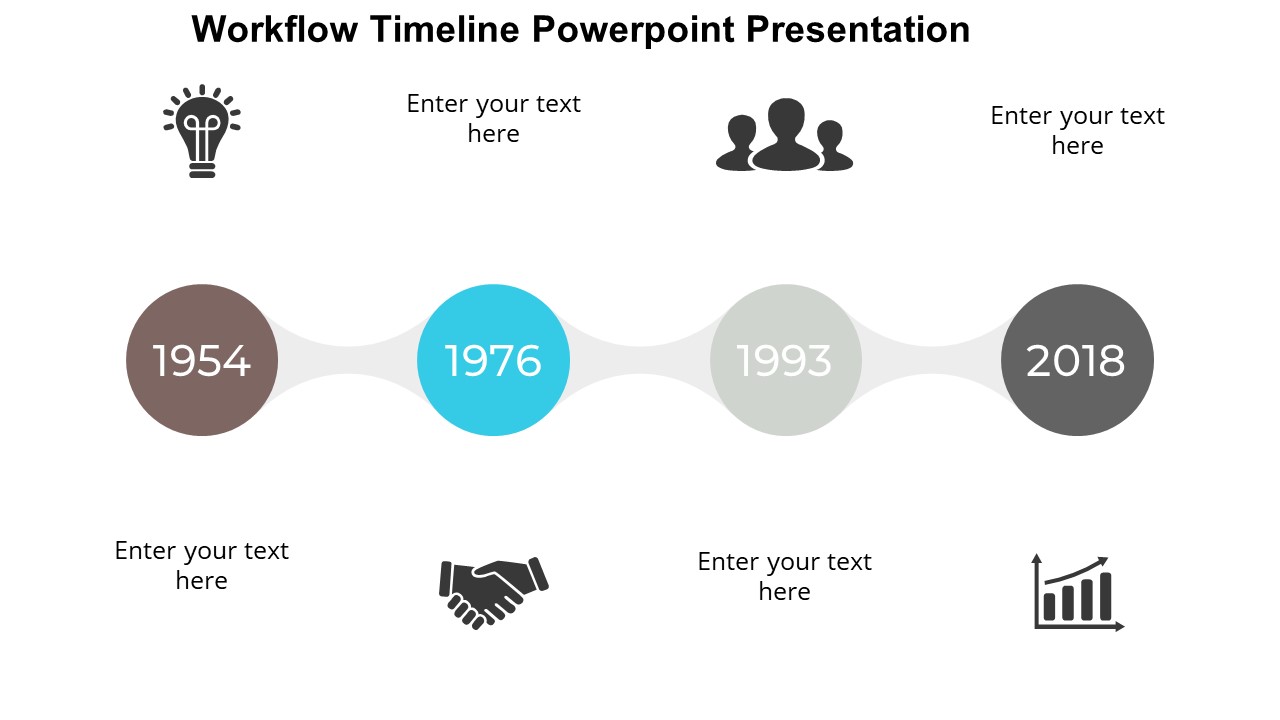 Workflow Timeline Powerpoint Presentation

Enter your text here

Enter your text here

1954

1976

1993

2018

Enter your text here

Enter your text here